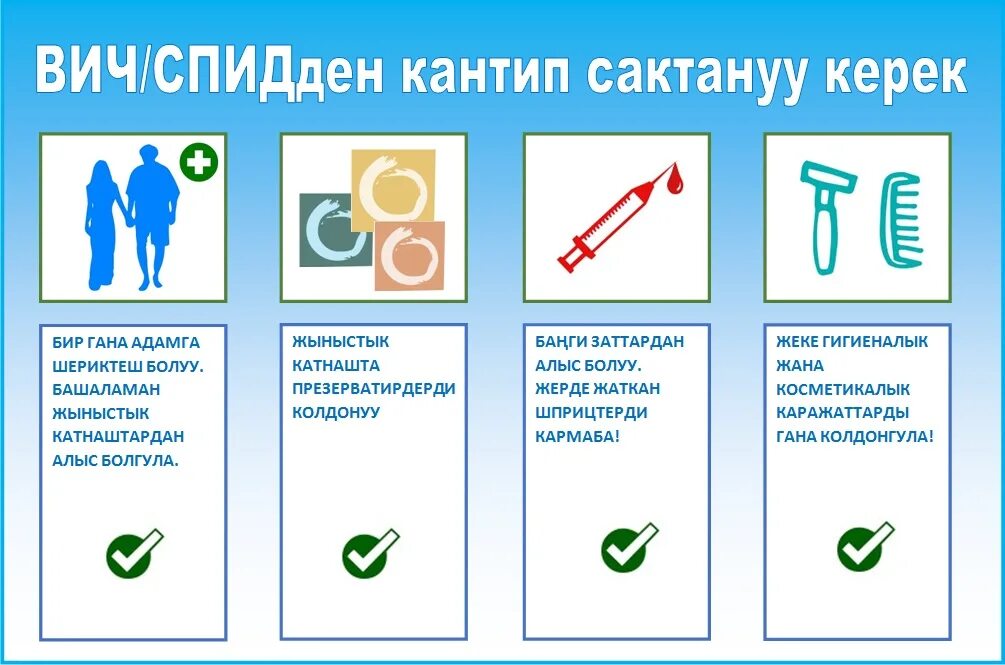 ВИЧ/СПИДден кантип сактануу керек

БИР ГАНА АДАМГА ШЕРИКТЕШ БОЛУУ. БАШАЛАМАН ЖЫНЫСТЫК КАТНАШТАРДАН АЛЫС БОЛГУЛА.

ЖЫНЫСТЫК КАТНАШТА ПРЕЗЕРВАТИРДЕРДИ КОЛДОНУУ

БАҢГИ ЗАТТАРДАН АЛЫС БОЛУУ. ЖЕРДЕ ЖАТКАН ШПРИЦТЕРДИ КАРМАБА!

ЖЕКЕ ГИГИЕНАЛЫК ЖАНА КОСМЕТИКАЛЫК КАРАЖАТТАРДЫ ГАНА КОЛДОНГУЛА!